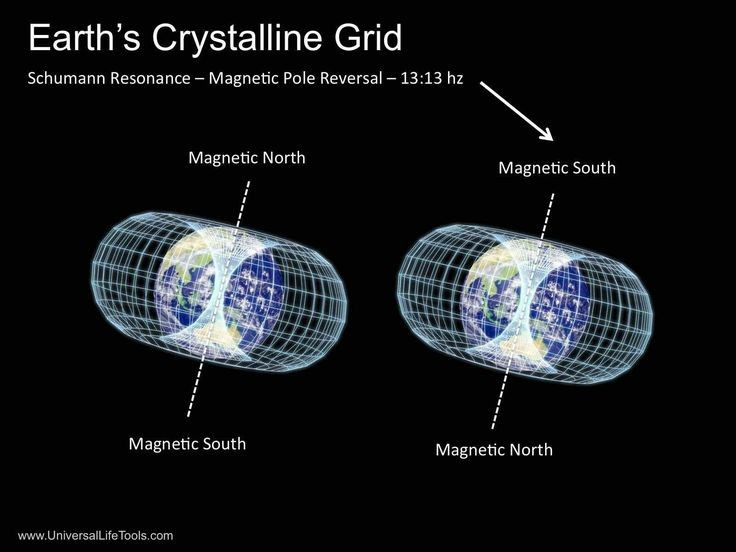 Earth's Crystalline Grid

Schumann Resonance – Magnetic Pole Reversal – 13:13 hz

Magnetic North

Magnetic South

Magnetic South

Magnetic North

www.UniversalLifeTools.com